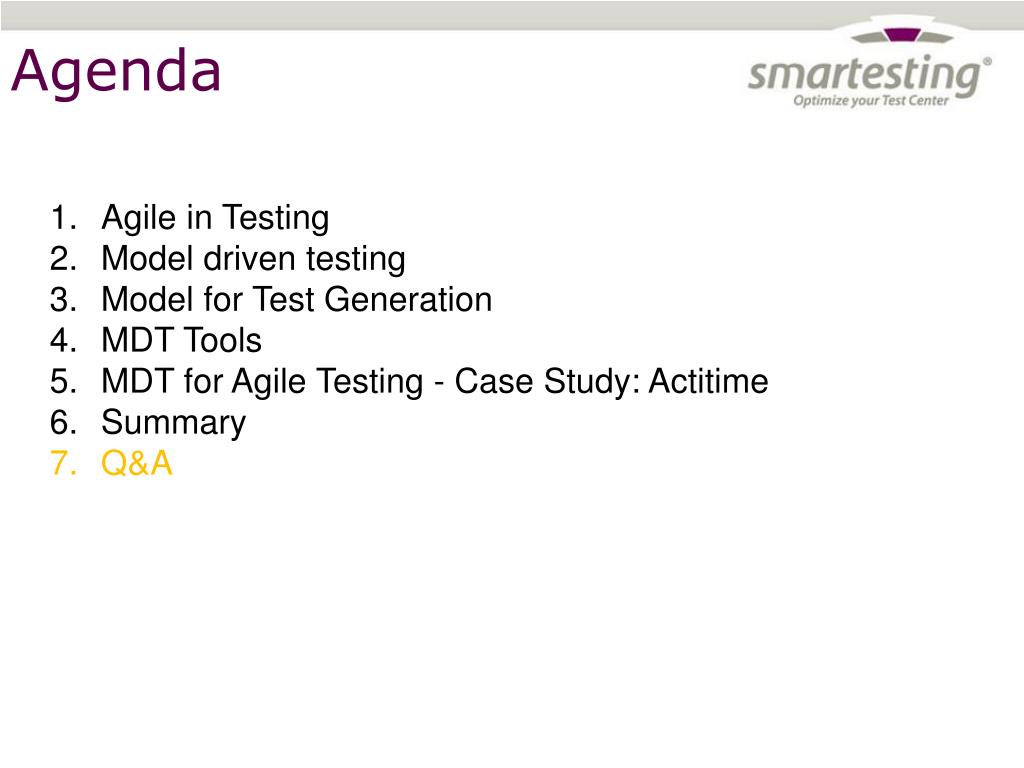 Agenda

smartesting®
Optimize your Test Center

1. Agile in Testing
2. Model driven testing
3. Model for Test Generation
4. MDT Tools
5. MDT for Agile Testing - Case Study: Actitime
6. Summary
7. Q&A